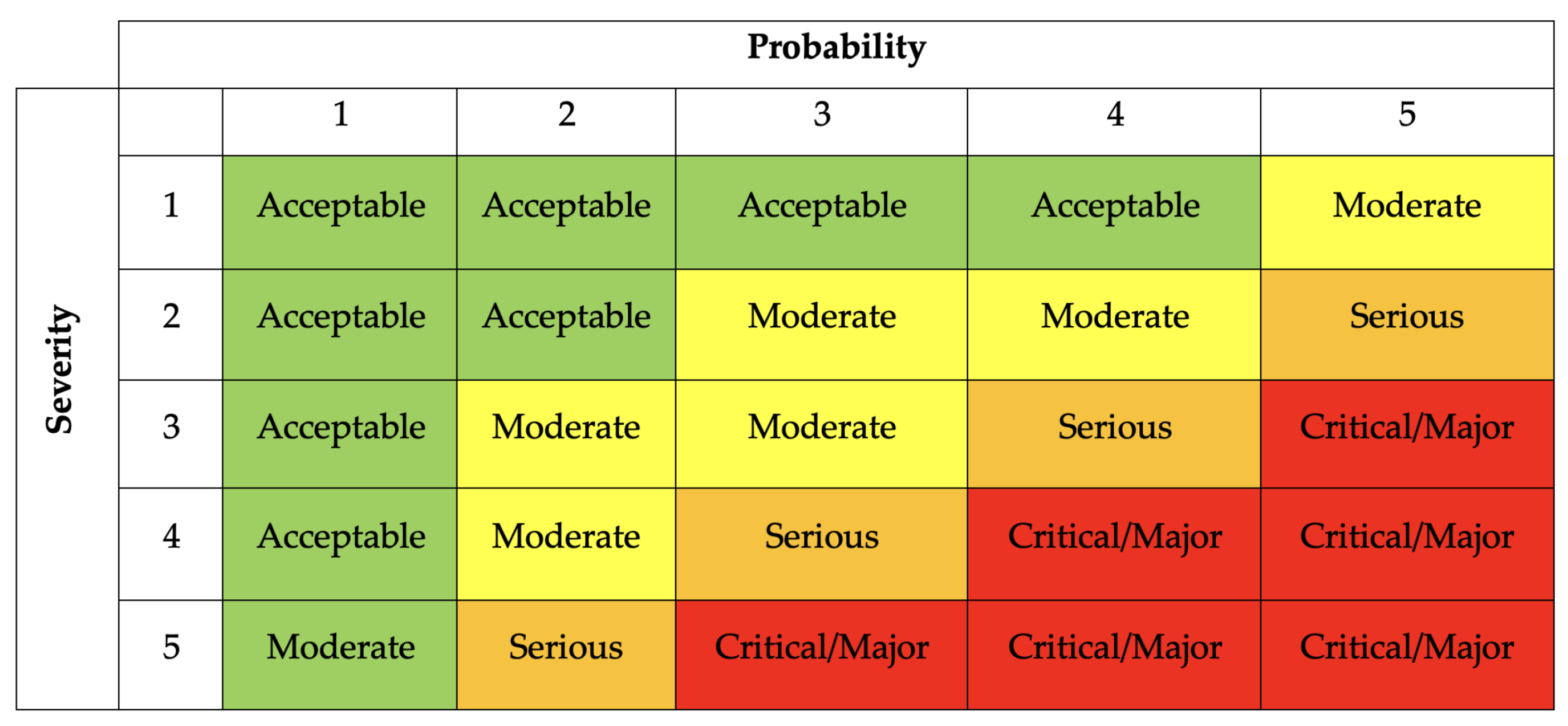 | | | Probability | | | | |
|---|---|---|---|---|---|---|
| Severity | | 1 | 2 | 3 | 4 | 5 |
| | 1 | Acceptable | Acceptable | Acceptable | Acceptable | Moderate |
| | 2 | Acceptable | Acceptable | Moderate | Moderate | Serious |
| | 3 | Acceptable | Moderate | Moderate | Serious | Critical/Major |
| | 4 | Acceptable | Moderate | Serious | Critical/Major | Critical/Major |
| | 5 | Moderate | Serious | Critical/Major | Critical/Major | Critical/Major |